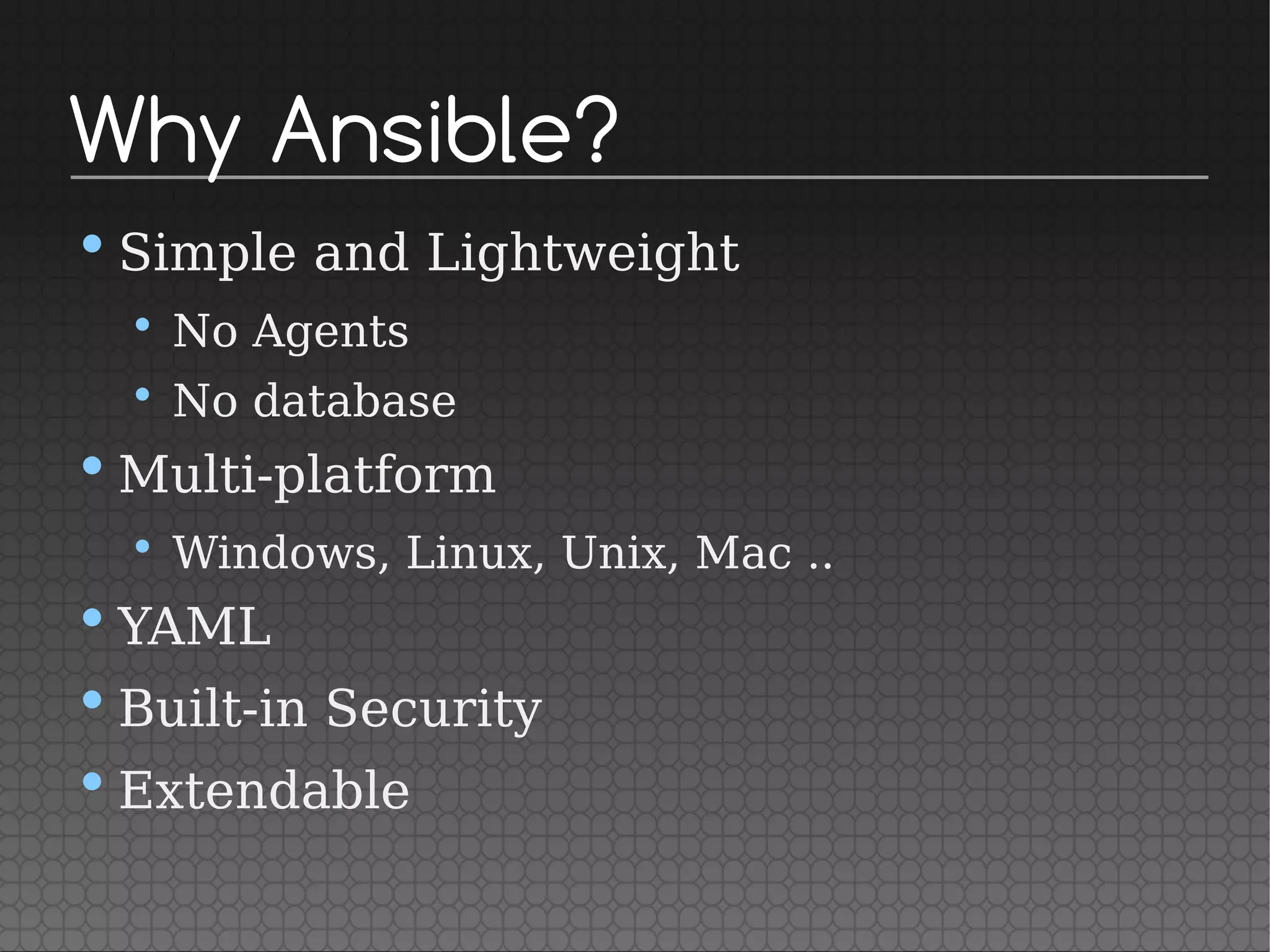 Why Ansible?

- Simple and Lightweight
  - No Agents
  - No database
- Multi-platform
  - Windows, Linux, Unix, Mac ..
- YAML
- Built-in Security
- Extendable